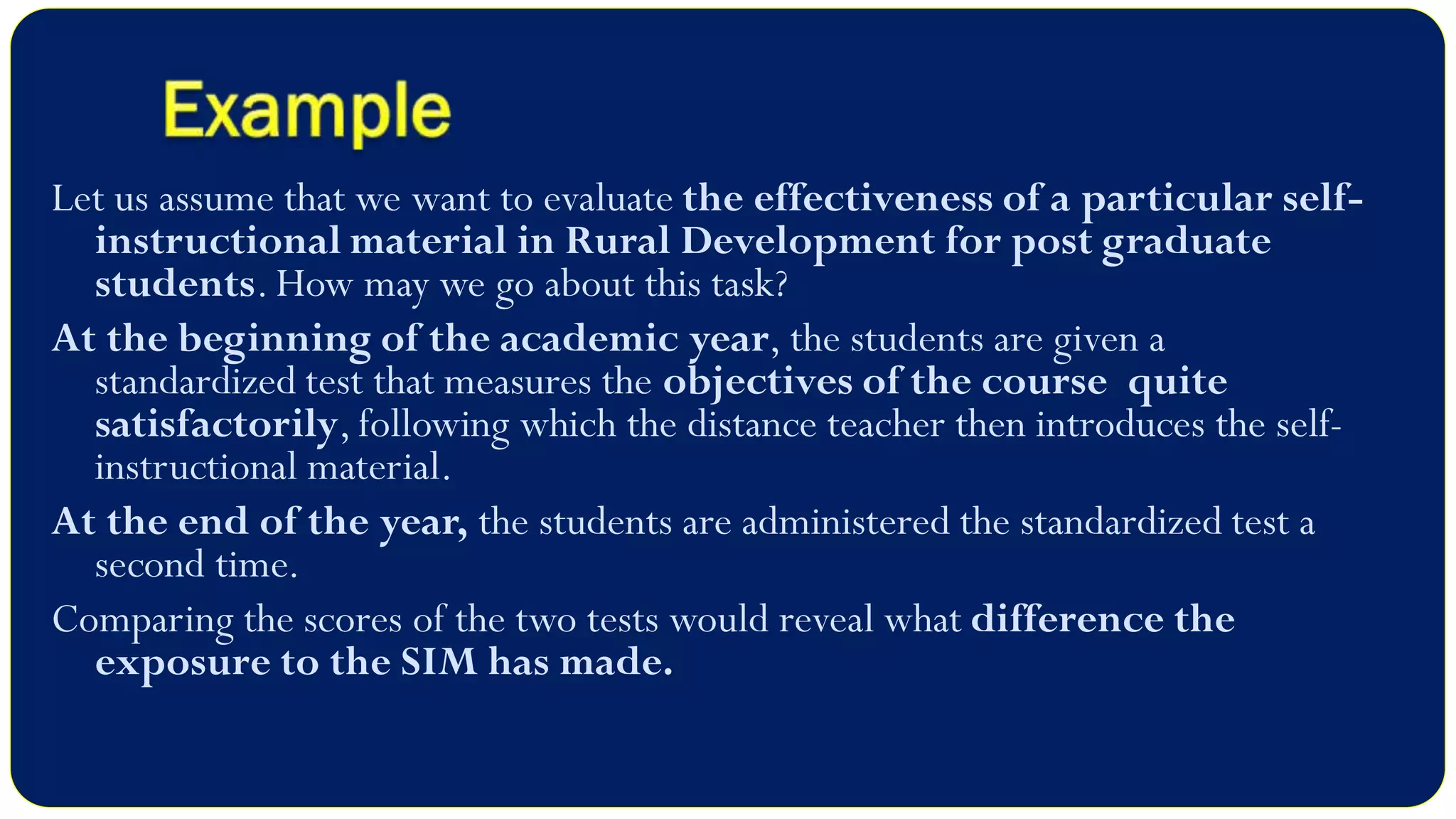 Example

Let us assume that we want to evaluate the effectiveness of a particular self-instructional material in Rural Development for post graduate students. How may we go about this task?

At the beginning of the academic year, the students are given a standardized test that measures the objectives of the course  quite satisfactorily, following which the distance teacher then introduces the self-instructional material.

At the end of the year, the students are administered the standardized test a second time.

Comparing the scores of the two tests would reveal what difference the exposure to the SIM has made.